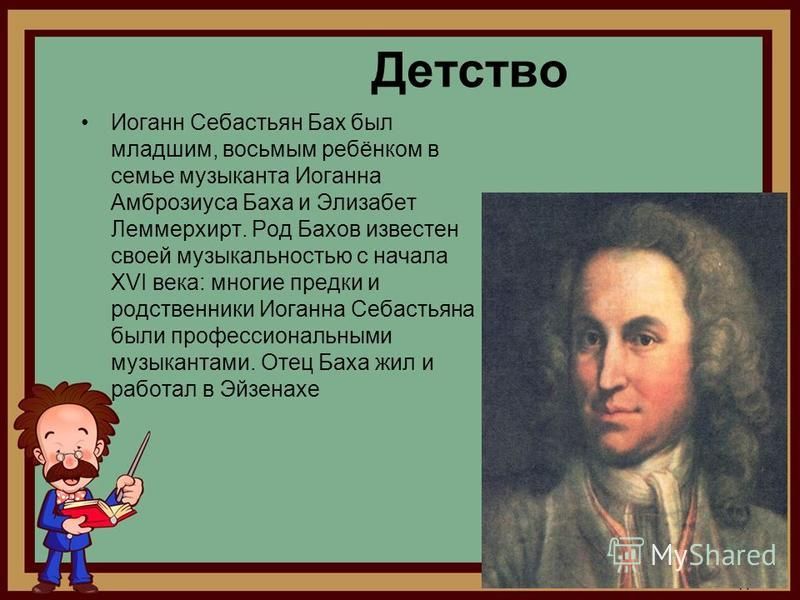 Детство

• Иоганн Себастьян Бах был младшим, восьмым ребёнком в семье музыканта Иоганна Амброзиуса Баха и Элизабет Леммерхирт. Род Бахов известен своей музыкальностью с начала XVI века: многие предки и родственники Иоганна Себастьяна были профессиональными музыкантами. Отец Баха жил и работал в Эйзенахе

MyShared